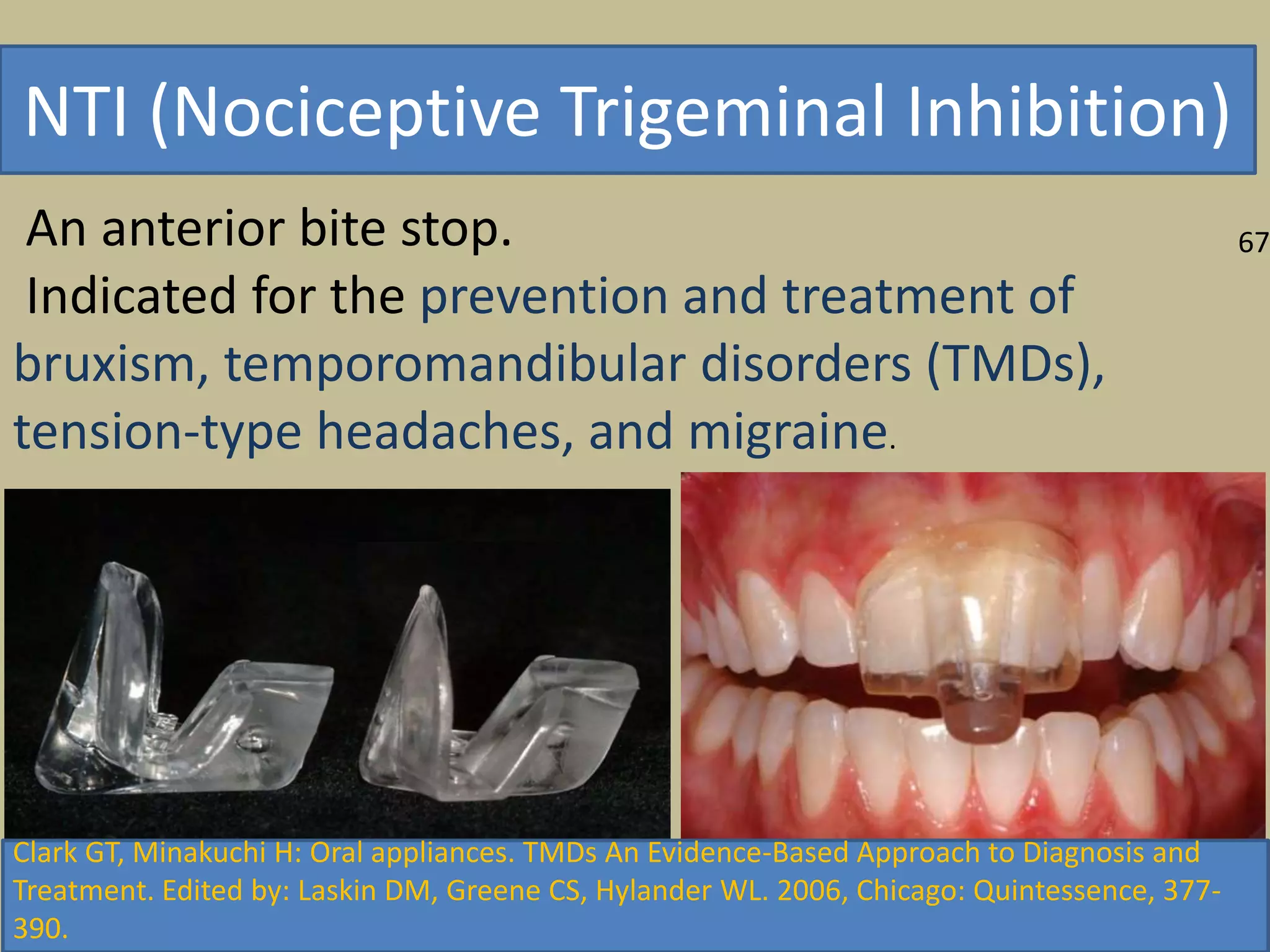 NTI (Nociceptive Trigeminal Inhibition)

An anterior bite stop.

67

Indicated for the prevention and treatment of bruxism, temporomandibular disorders (TMDs), tension-type headaches, and migraine.

Clark GT, Minakuchi H: Oral appliances. TMDs An Evidence-Based Approach to Diagnosis and Treatment. Edited by: Laskin DM, Greene CS, Hylander WL. 2006, Chicago: Quintessence, 377-390.